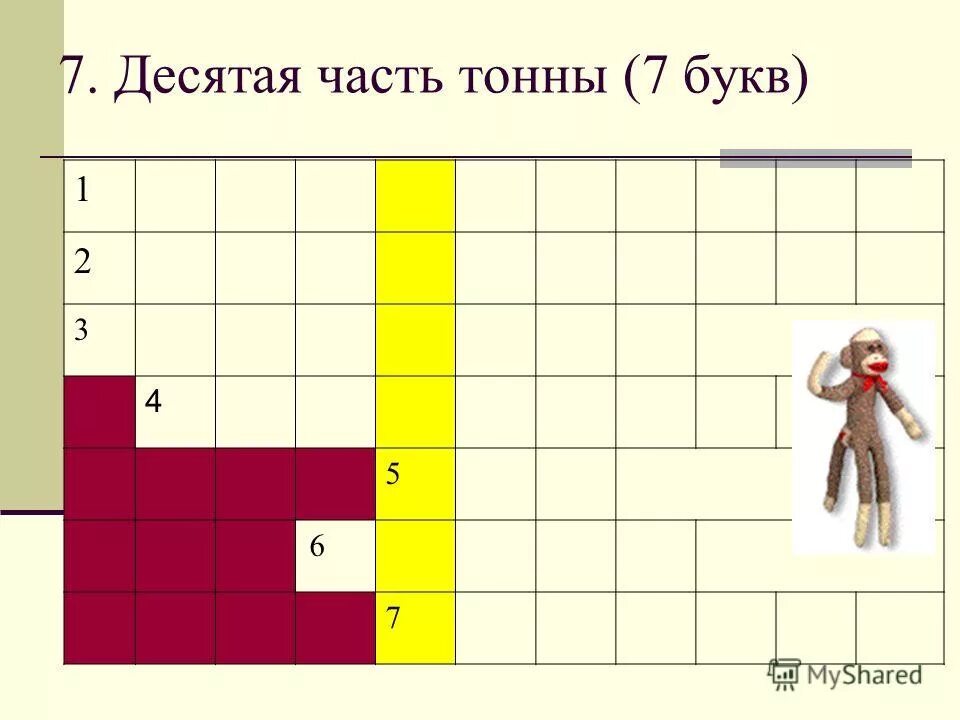 7. Десятая часть тонны (7 букв)

1
2
3
4
5
6
7

MyShared